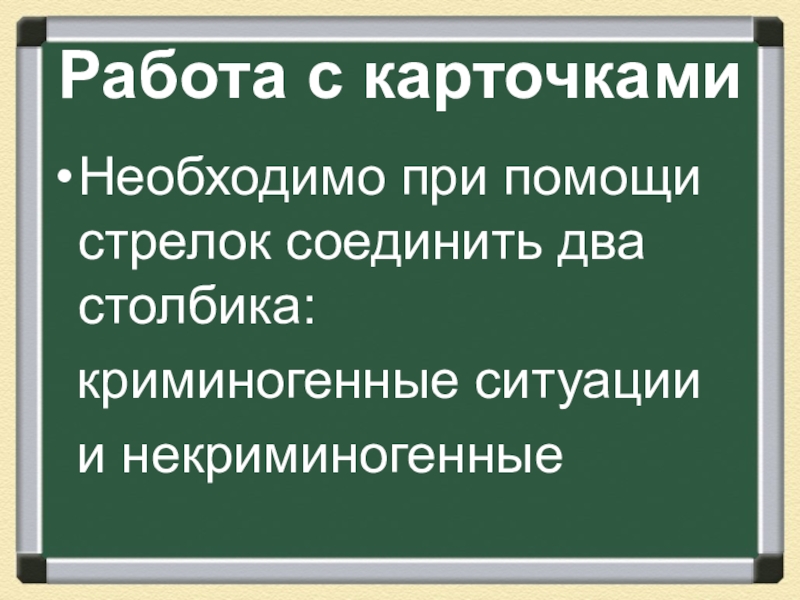 Работа с карточками

•Необходимо при помощи стрелок соединить два столбика:

криминогенные ситуации

и некриминогенные